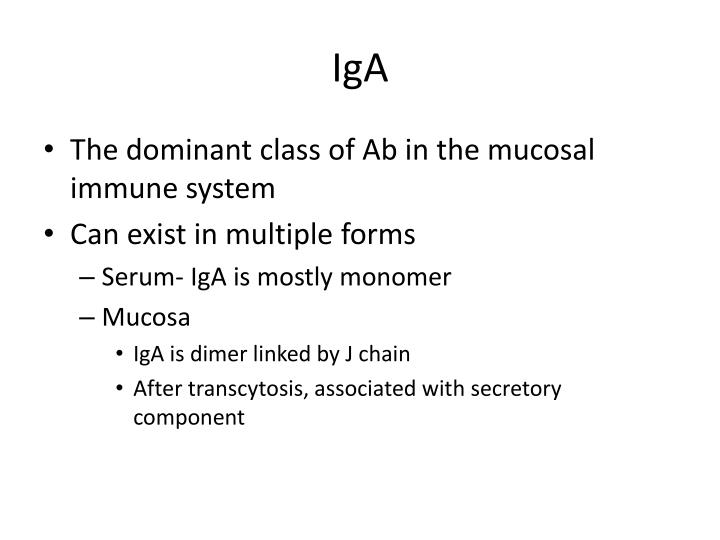 IgA

• The dominant class of Ab in the mucosal immune system
• Can exist in multiple forms
– Serum- IgA is mostly monomer
– Mucosa
• IgA is dimer linked by J chain
• After transcytosis, associated with secretory component